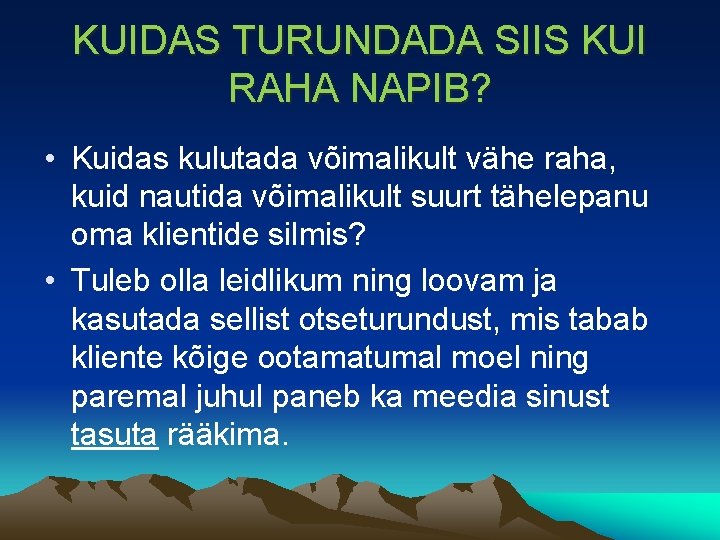 KUIDAS TURUNDADA SIIS KUI RAHA NAPIB?

• Kuidas kulutada võimalikult vähe raha, kuid nautida võimalikult suurt tähelepanu oma klientide silmis?

• Tuleb olla leidlikum ning loovam ja kasutada sellist otseturundust, mis tabab kliente kõige ootamatumal moel ning paremal juhul paneb ka meedia sinust tasuta rääkima.